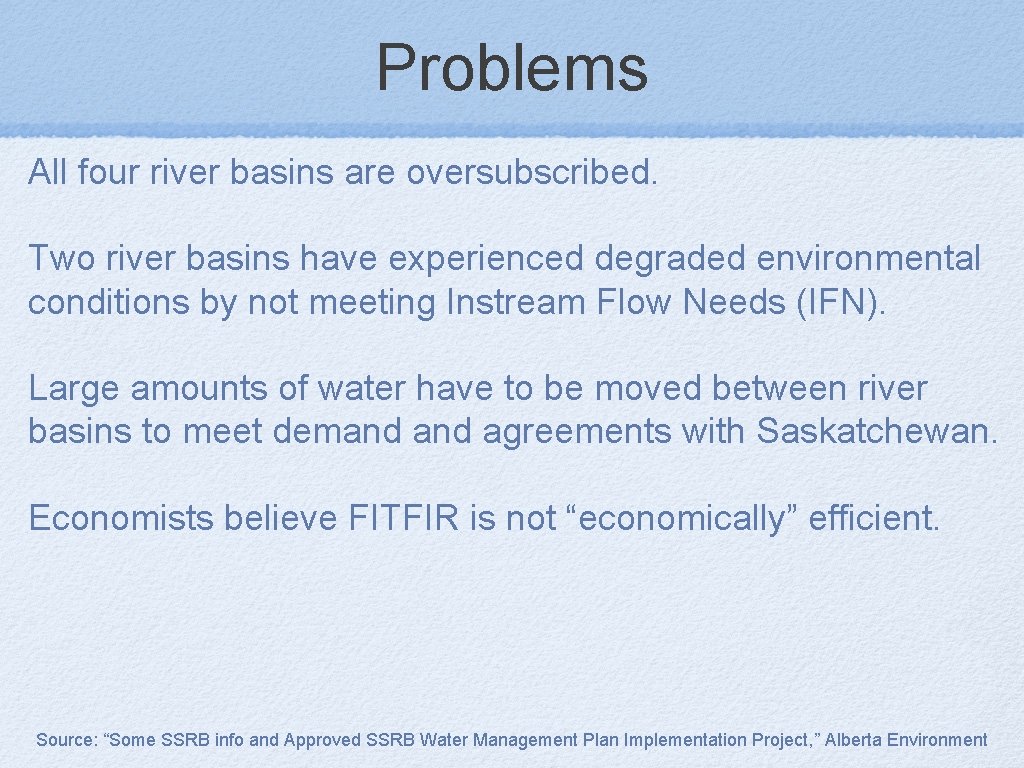 Problems

All four river basins are oversubscribed.

Two river basins have experienced degraded environmental conditions by not meeting Instream Flow Needs (IFN).

Large amounts of water have to be moved between river basins to meet demand and agreements with Saskatchewan.

Economists believe FITFIR is not “economically” efficient.

Source: “Some SSRB info and Approved SSRB Water Management Plan Implementation Project,” Alberta Environment